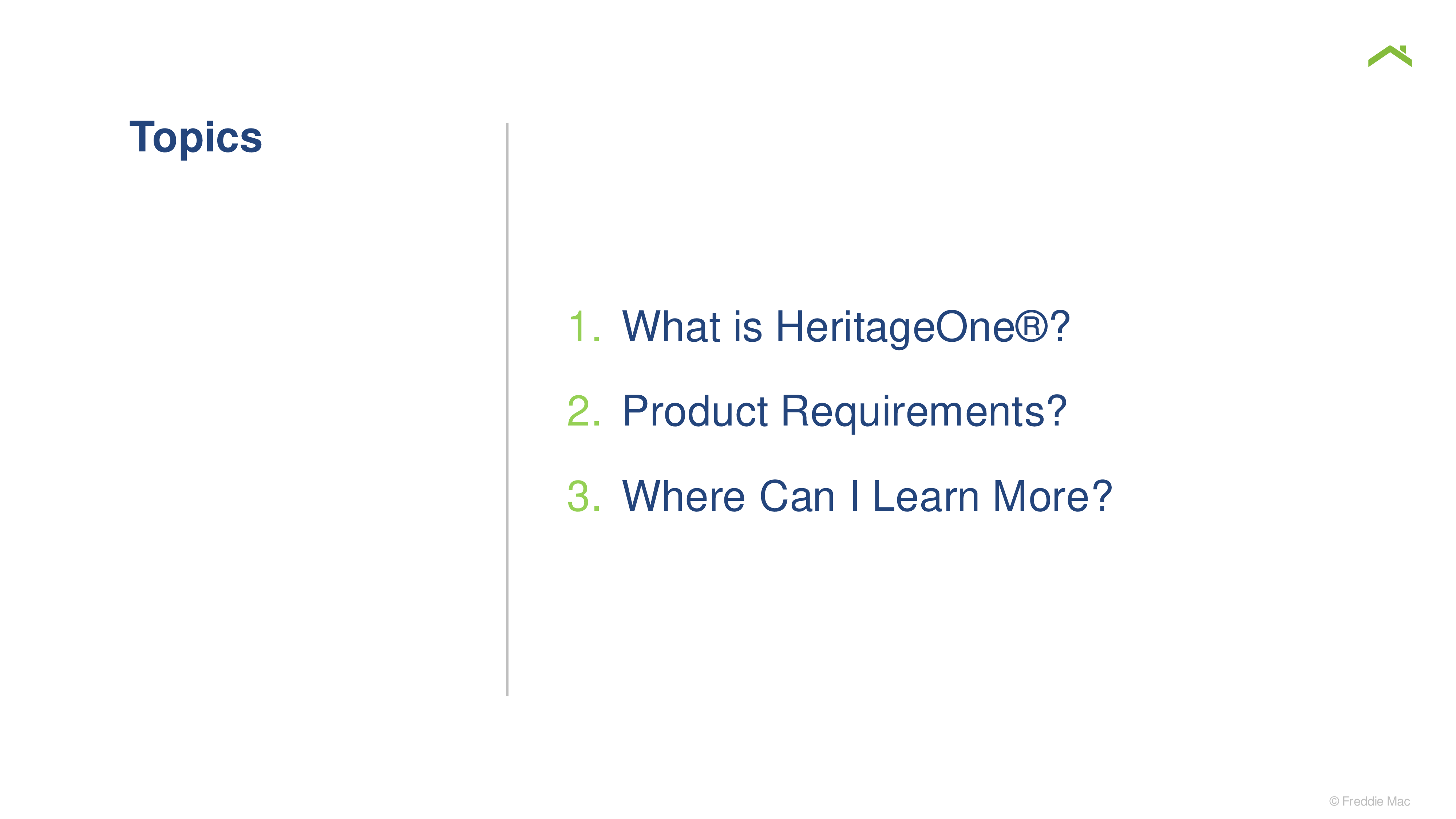 Topics

1. What is HeritageOne®?
2. Product Requirements?
3. Where Can I Learn More?

© Freddie Mac